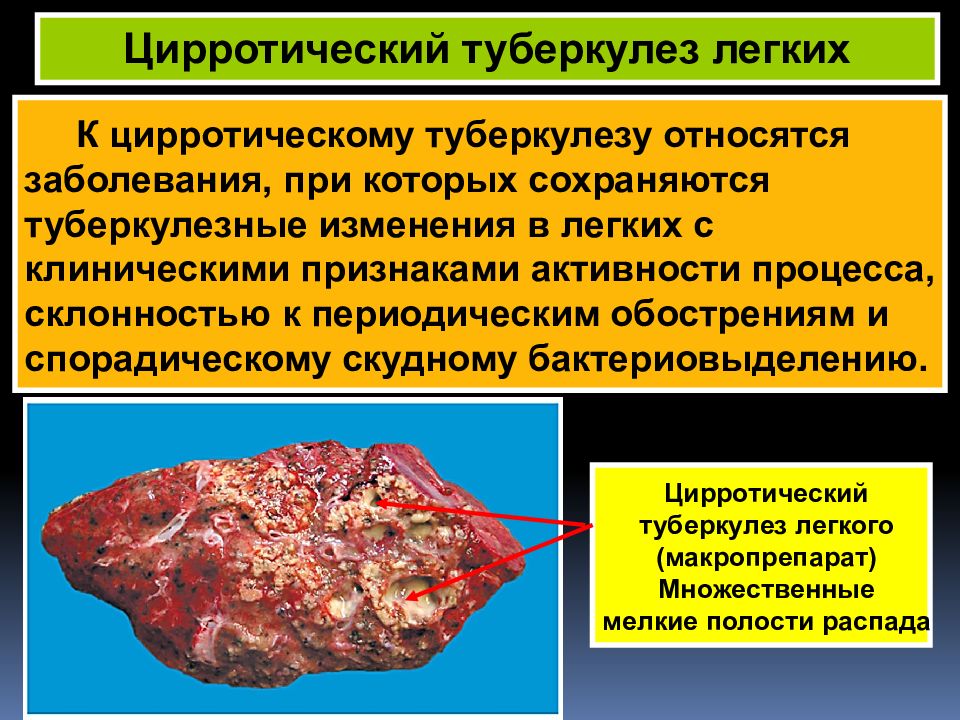 Цирротический туберкулез легких

К цирротическому туберкулезу относятся заболевания, при которых сохраняются туберкулезные изменения в легких с клиническими признаками активности процесса, склонностью к периодическим обострениям и спорадическому скудному бактериовыделению.

Цирротический туберкулез легкого (макропрепарат) Множественные мелкие полости распада